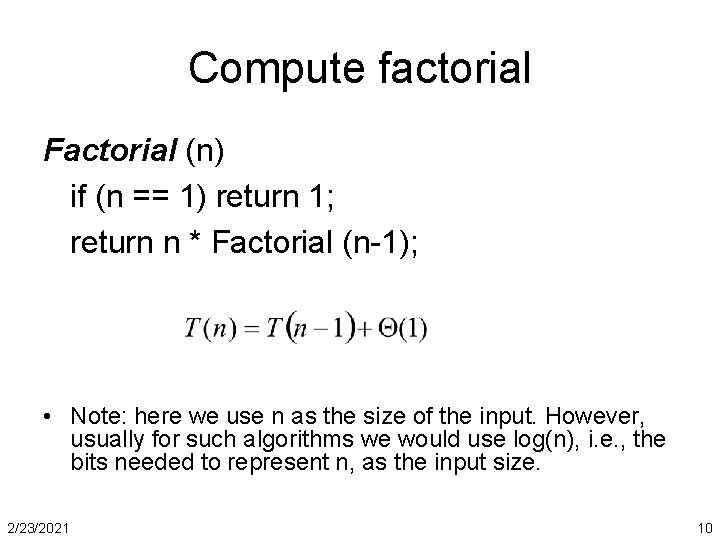 Compute factorial

Factorial (n)

if (n == 1) return 1;

return n * Factorial (n-1);

$T(n) = T(n-1) + \Theta(1)$

• Note: here we use n as the size of the input. However, usually for such algorithms we would use log(n), i.e., the bits needed to represent n, as the input size.

2/23/2021

10